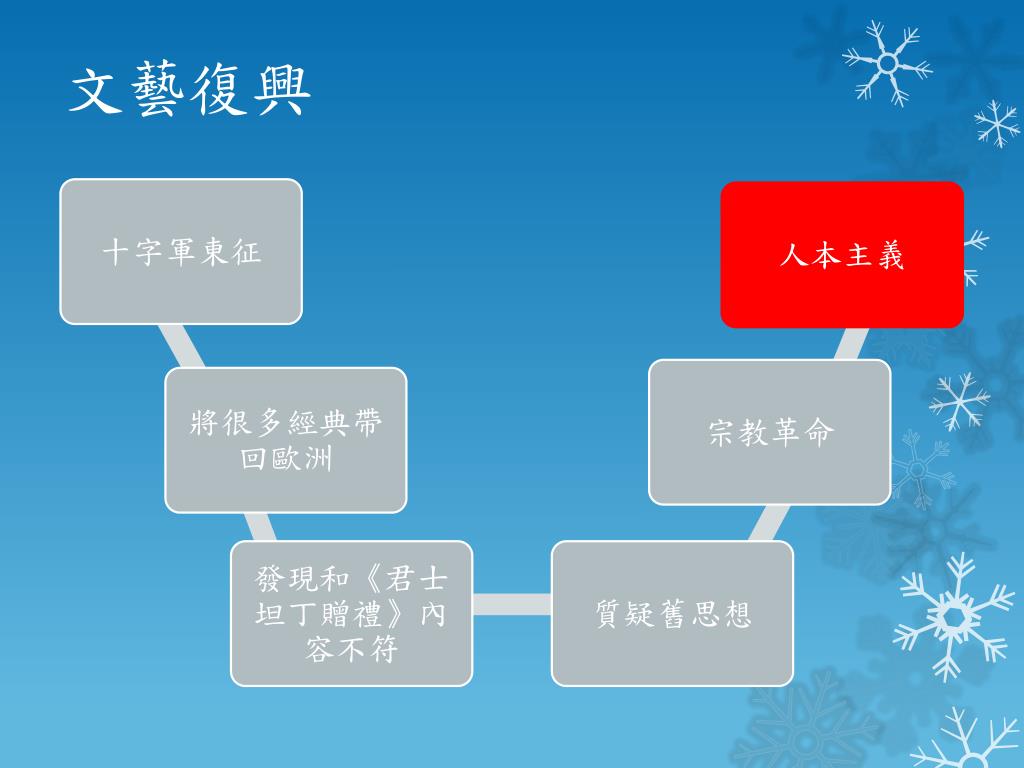 文藝復興

十字軍東征

將很多經典帶回歐洲

發現和《君士坦丁贈禮》內容不符

質疑舊思想

宗教革命

人本主義